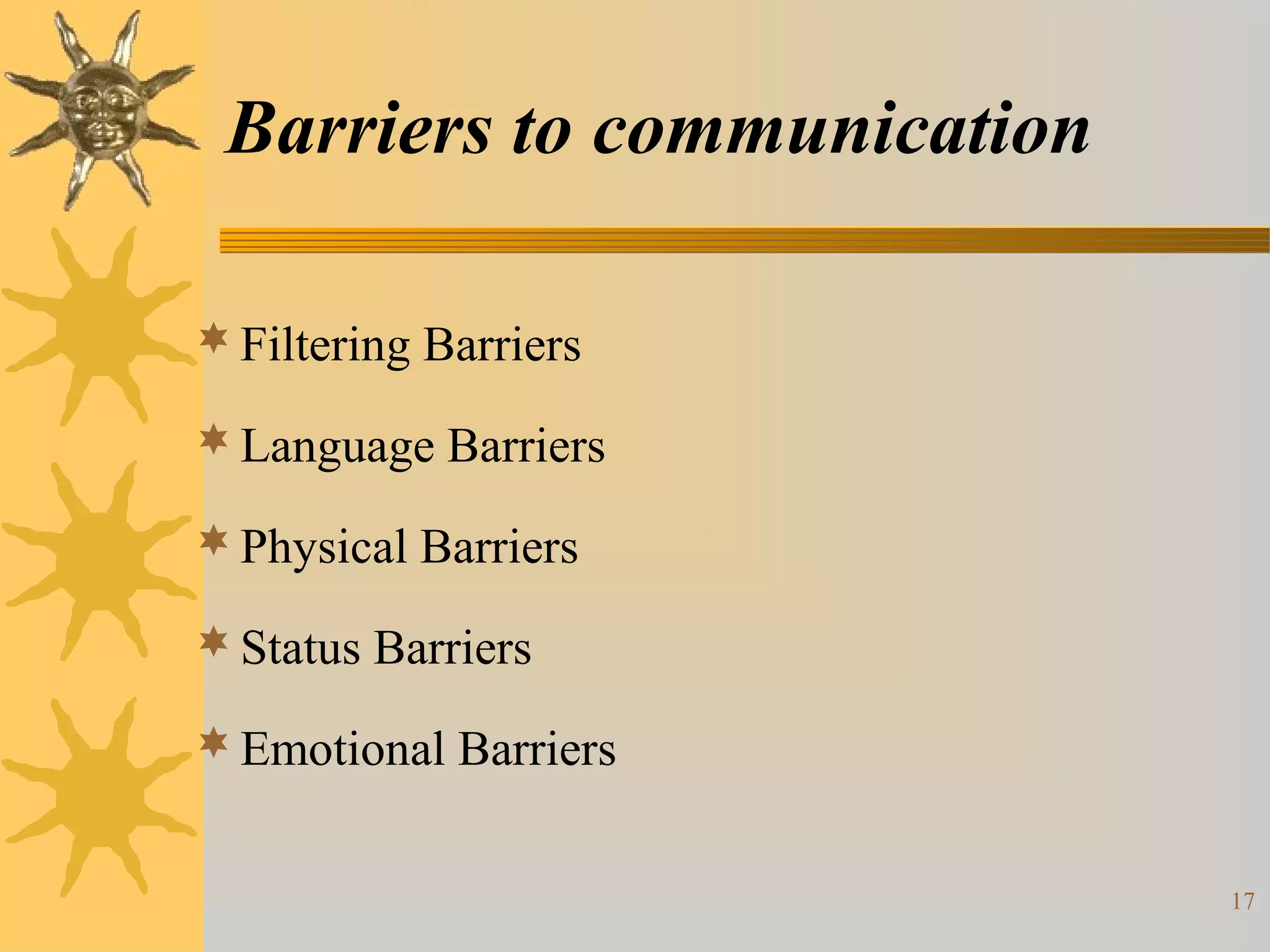 Barriers to communication

Filtering Barriers

Language Barriers

Physical Barriers

Status Barriers

Emotional Barriers

17